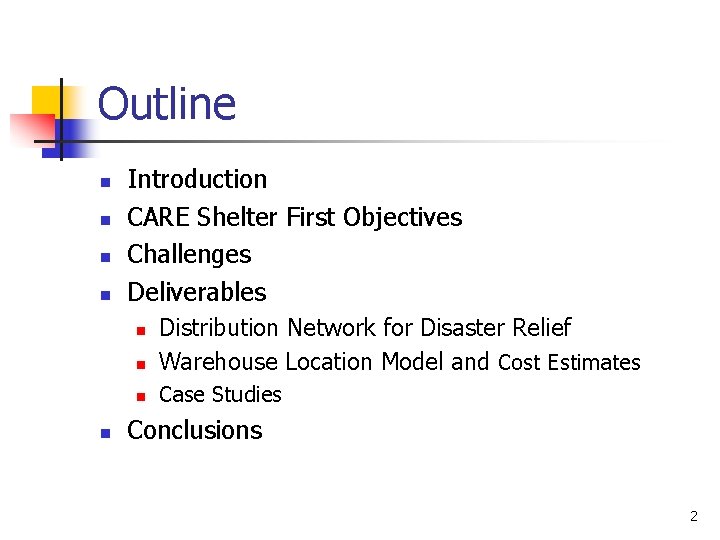 Outline

- Introduction
- CARE Shelter First Objectives
- Challenges
- Deliverables
  - Distribution Network for Disaster Relief
  - Warehouse Location Model and Cost Estimates
  - Case Studies
- Conclusions

2